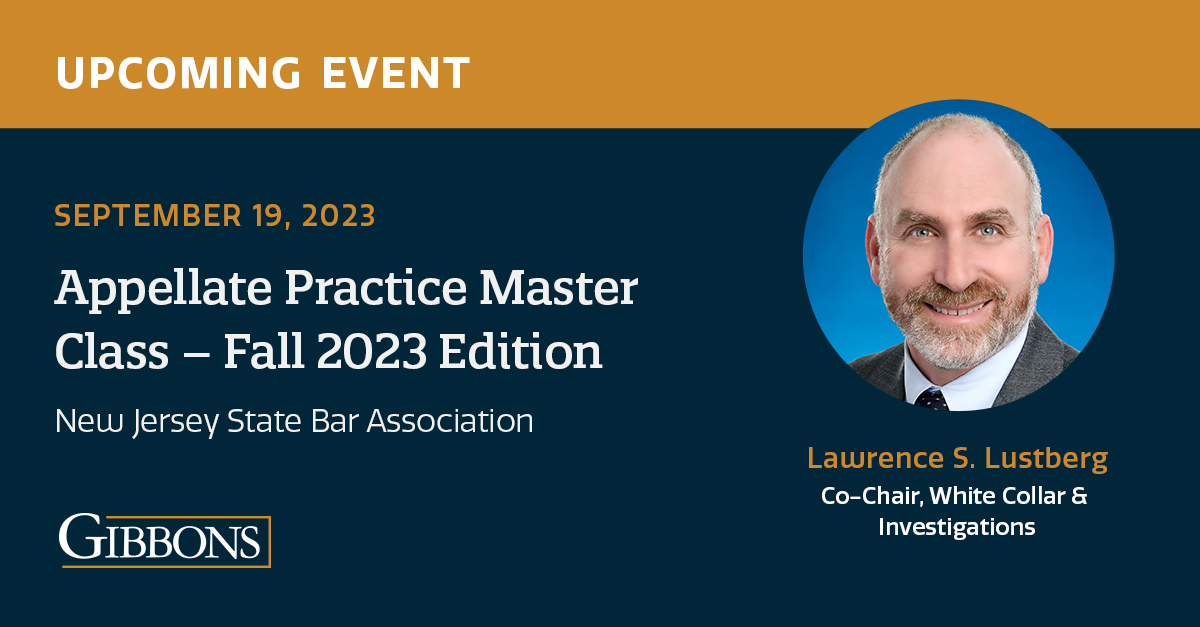 UPCOMING EVENT

SEPTEMBER 19, 2023

Appellate Practice Master Class – Fall 2023 Edition

New Jersey State Bar Association

GIBBONS

Lawrence S. Lustberg

Co-Chair, White Collar & Investigations